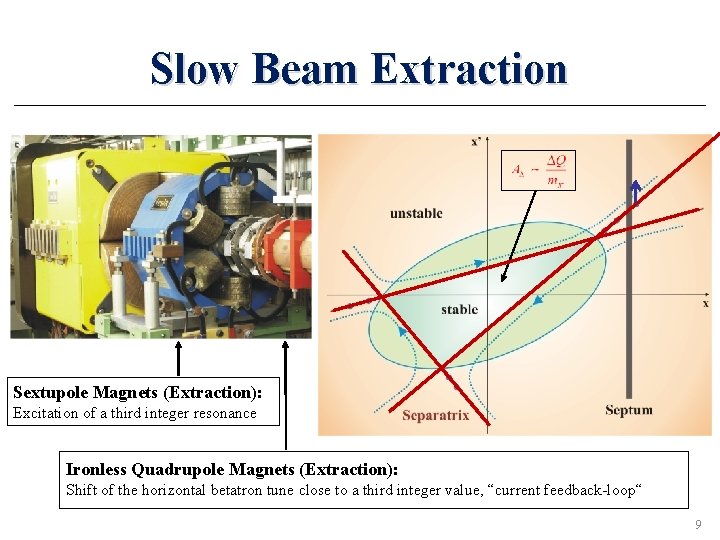 Slow Beam Extraction

x'

$A_\Delta \sim \frac{\Delta Q}{m_x}$

unstable

stable

x

Separatrix

Septum

Sextupole Magnets (Extraction):
Excitation of a third integer resonance

Ironless Quadrupole Magnets (Extraction):
Shift of the horizontal betatron tune close to a third integer value, “current feedback-loop“

9